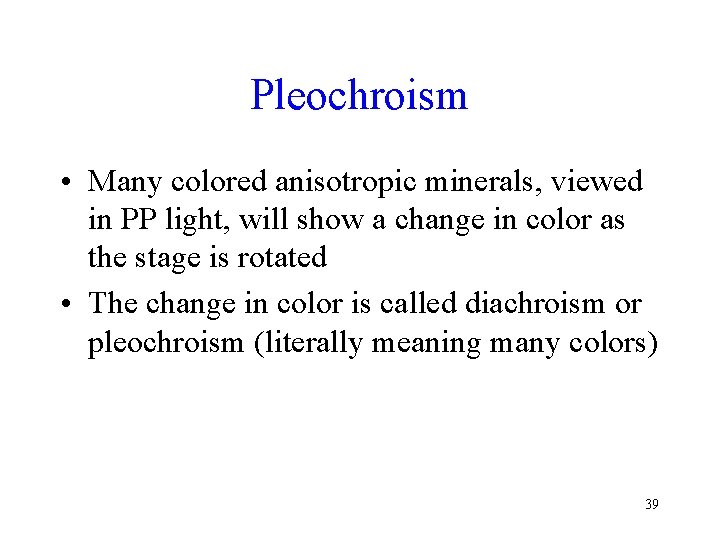 Pleochroism

• Many colored anisotropic minerals, viewed in PP light, will show a change in color as the stage is rotated

• The change in color is called diachroism or pleochroism (literally meaning many colors)

39